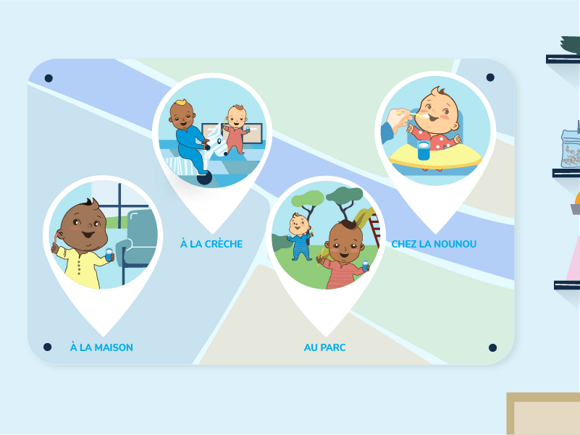 À LA CRÈCHE

CHEZ LA NOUNOU

À LA MAISON

AU PARC